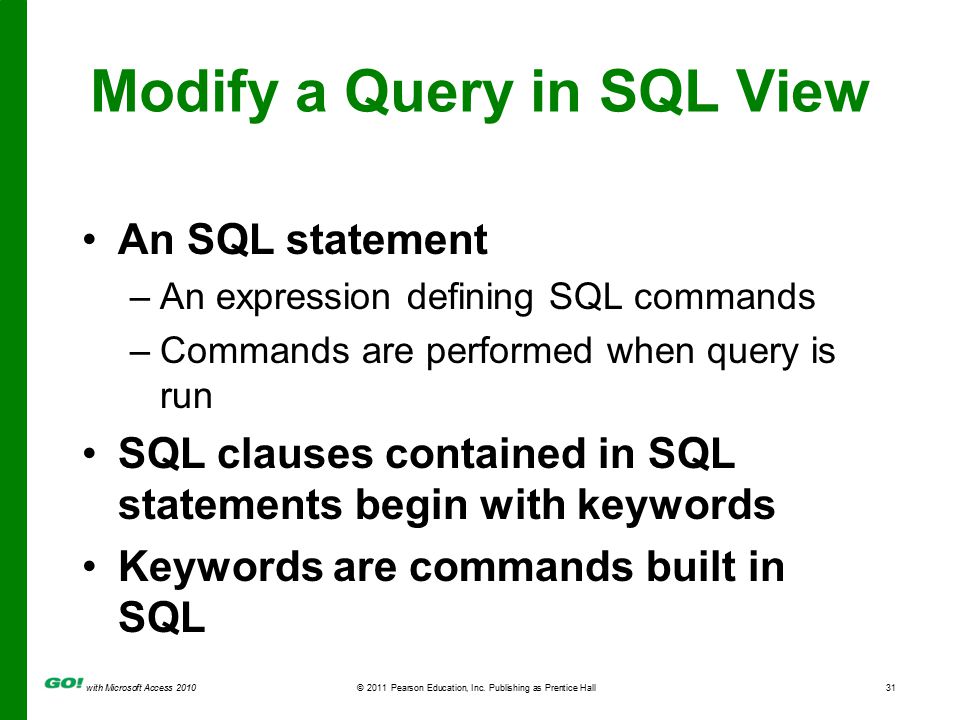 Modify a Query in SQL View

• An SQL statement
– An expression defining SQL commands
– Commands are performed when query is run

• SQL clauses contained in SQL statements begin with keywords

• Keywords are commands built in SQL

GO! with Microsoft Access 2010 © 2011 Pearson Education, Inc. Publishing as Prentice Hall 31